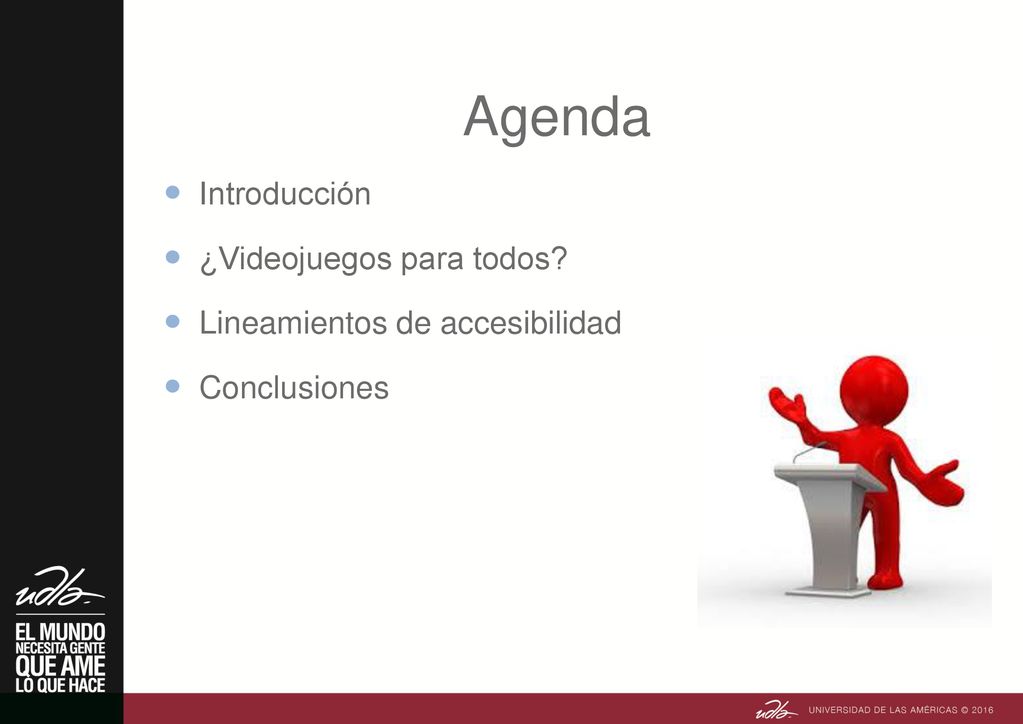 Agenda

- Introducción
- ¿Videojuegos para todos?
- Lineamientos de accesibilidad
- Conclusiones

udla

EL MUNDO NECESITA GENTE QUE AME LO QUE HACE

udla UNIVERSIDAD DE LAS AMÉRICAS © 2016